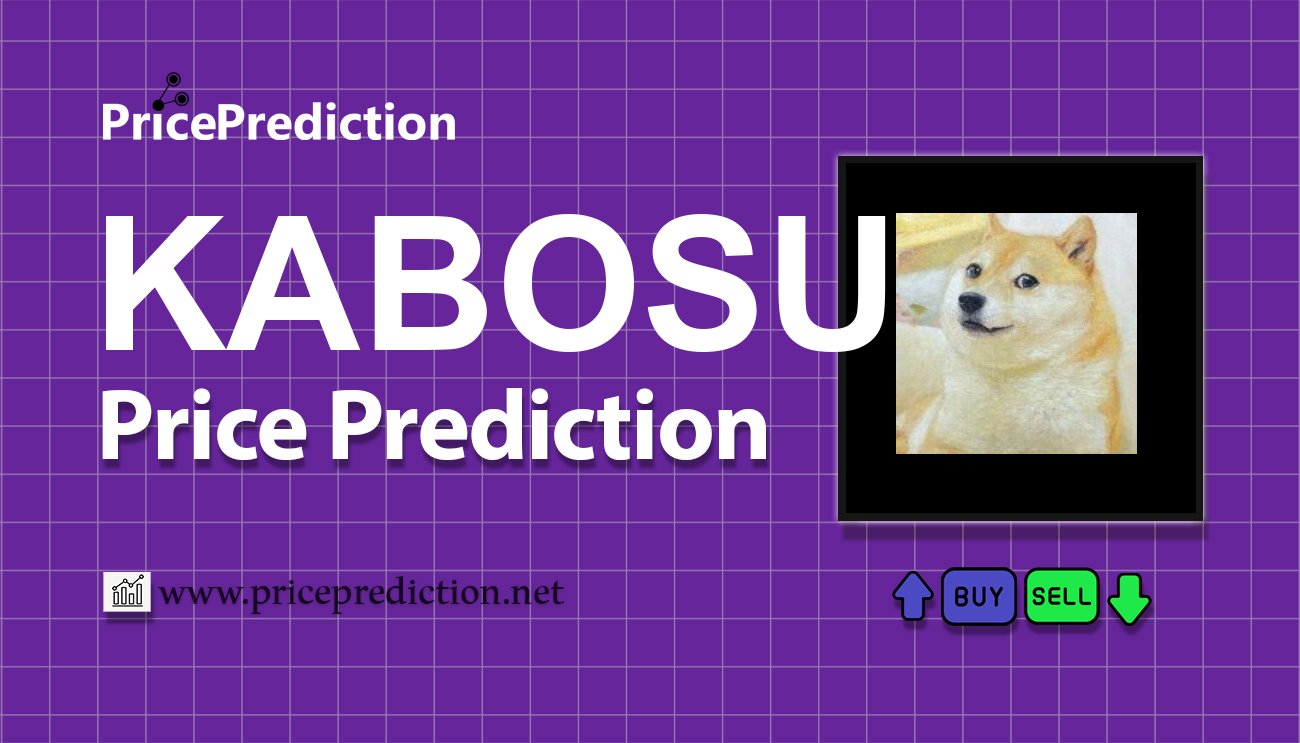 PricePrediction

KABOSU
Price Prediction

www.priceprediction.net

BUY SELL